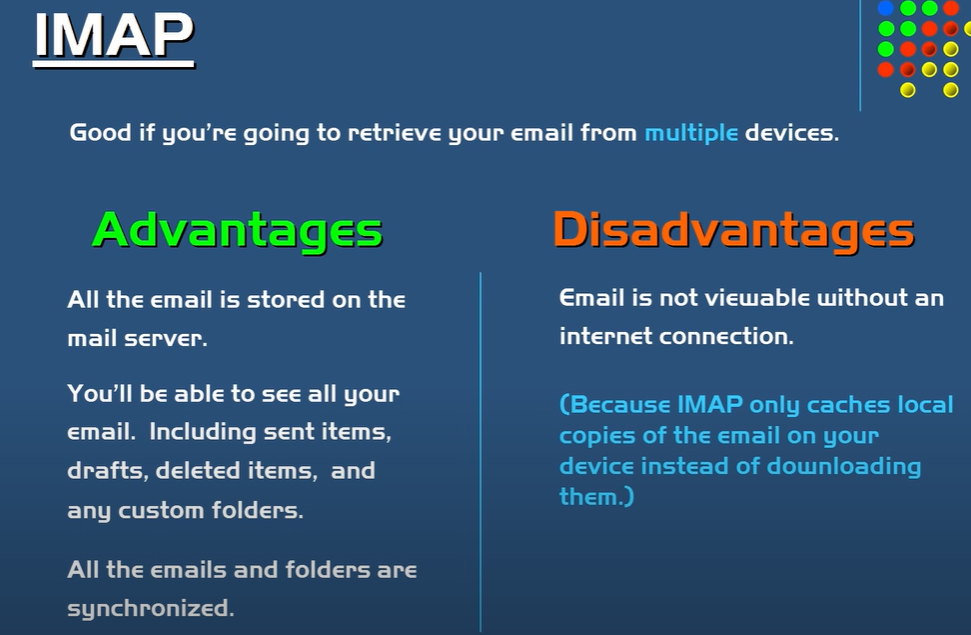 IMAP

Good if you're going to retrieve your email from multiple devices.

Advantages

All the email is stored on the mail server.

You'll be able to see all your email. Including sent items, drafts, deleted items, and any custom folders.

All the emails and folders are synchronized.

Disadvantages

Email is not viewable without an internet connection.

(Because IMAP only caches local copies of the email on your device instead of downloading them.)